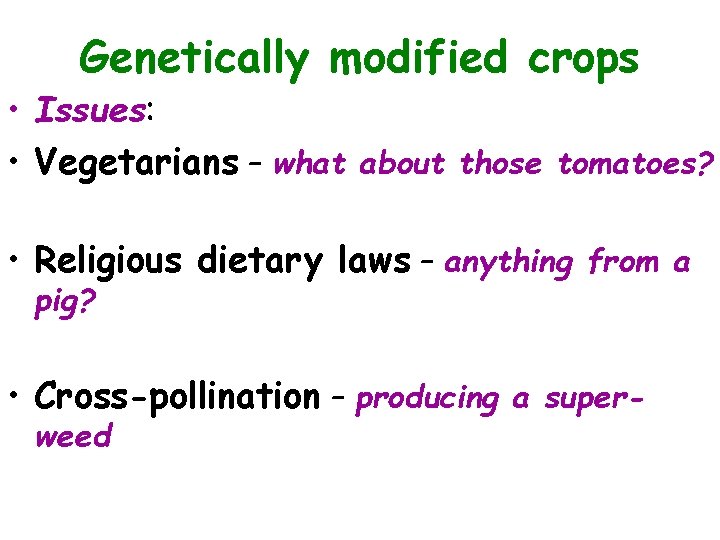 Genetically modified crops

• Issues:

• Vegetarians – what about those tomatoes?

• Religious dietary laws – anything from a pig?

• Cross-pollination – producing a super-weed